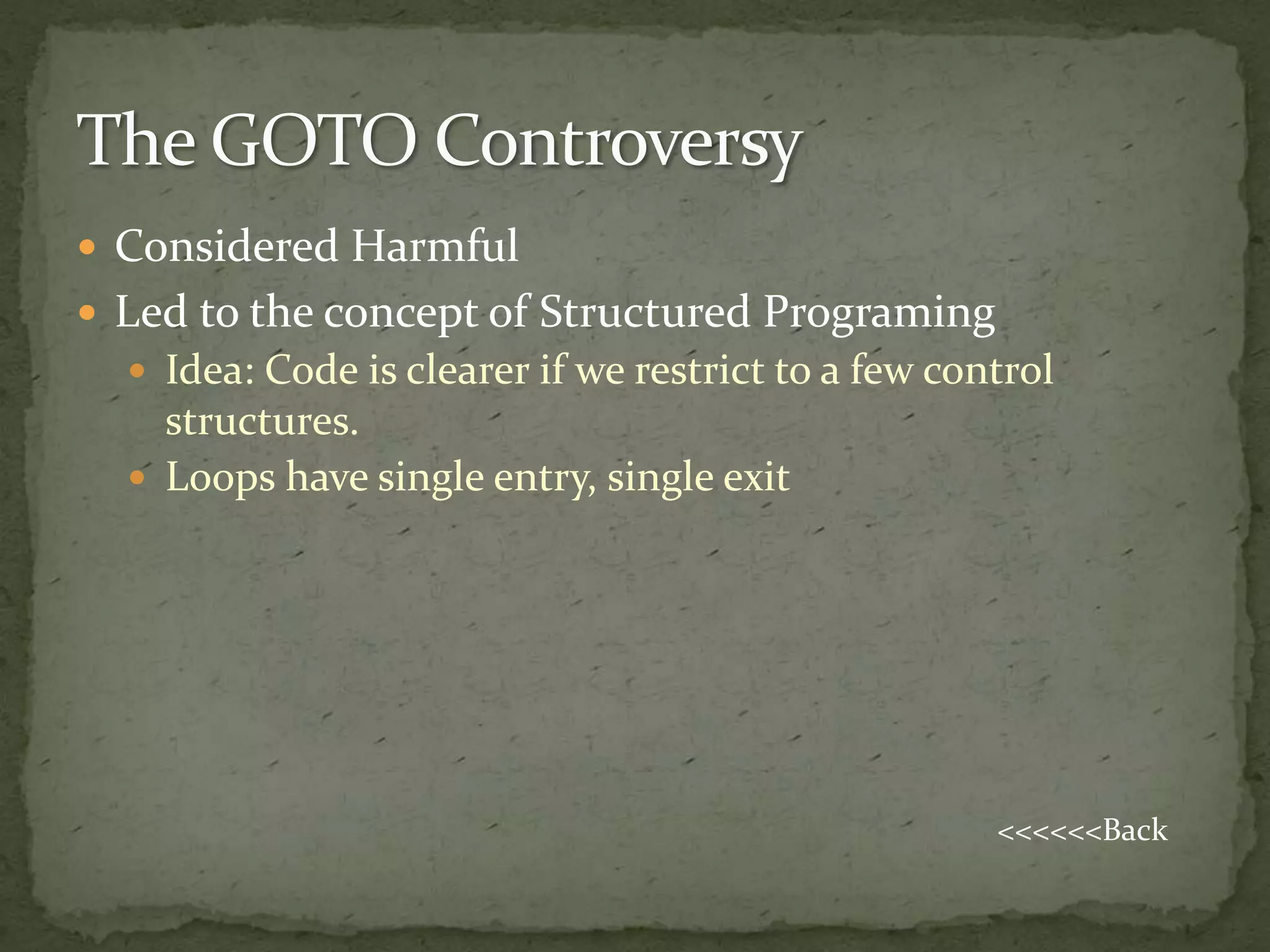 The GOTO Controversy

- Considered Harmful
- Led to the concept of Structured Programing
  - Idea: Code is clearer if we restrict to a few control structures.
  - Loops have single entry, single exit

<<<<<<Back